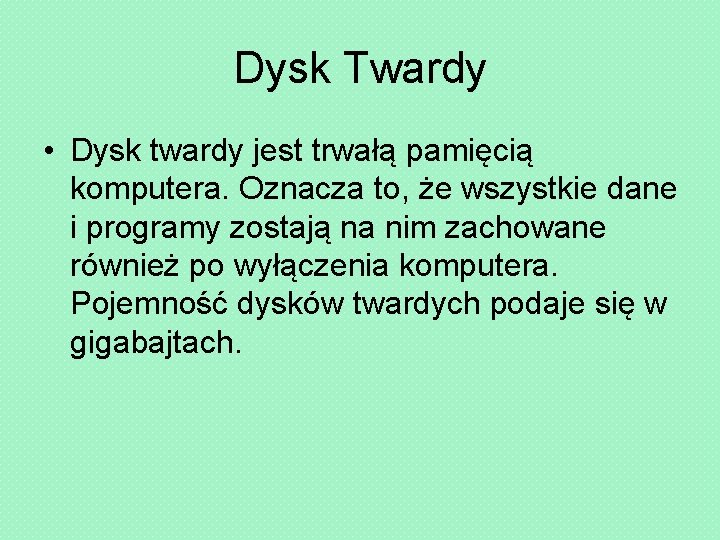 Dysk Twardy

• Dysk twardy jest trwałą pamięcią komputera. Oznacza to, że wszystkie dane i programy zostają na nim zachowane również po wyłączenia komputera. Pojemność dysków twardych podaje się w gigabajtach.